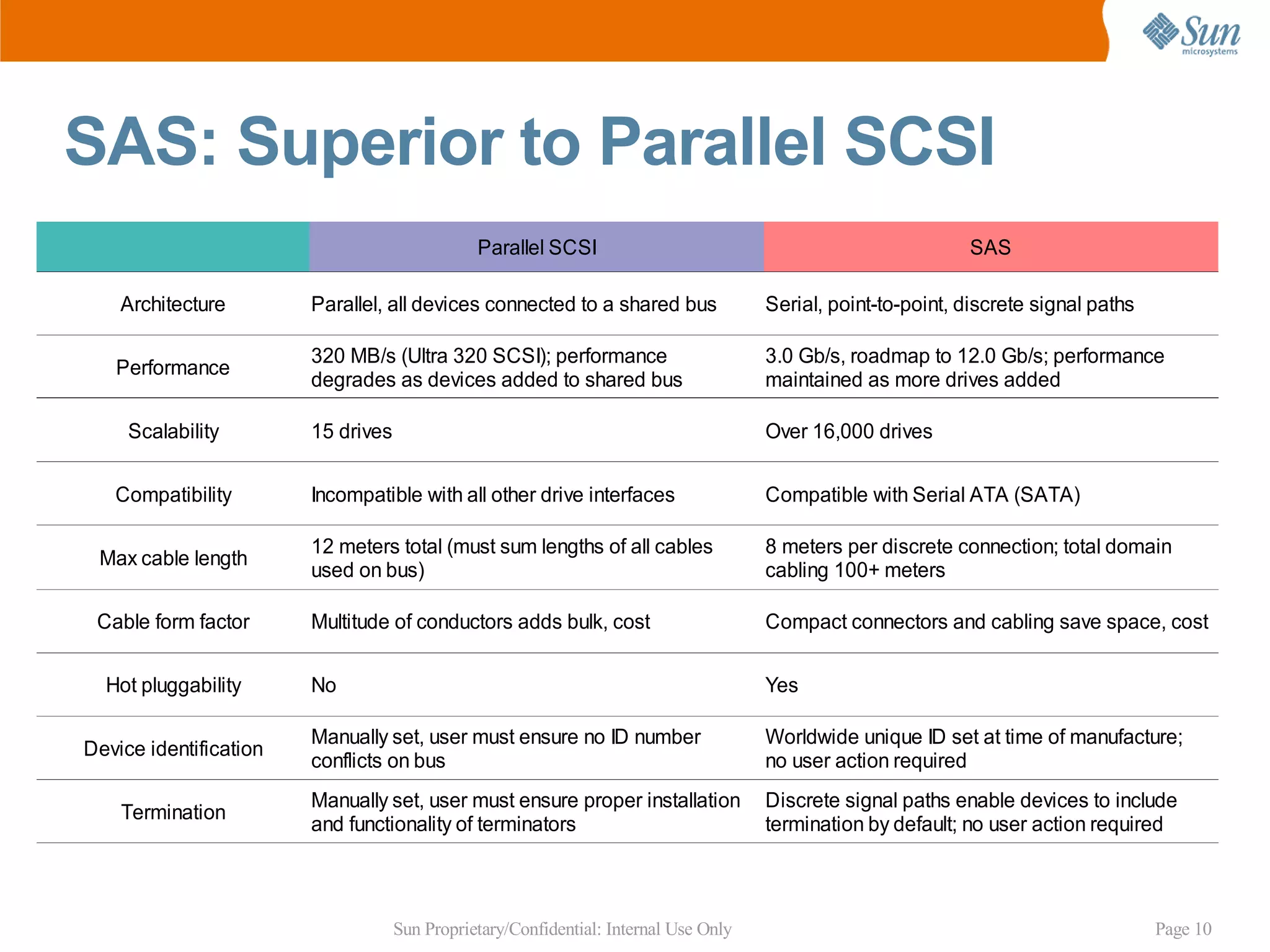 Sun microsystems

SAS: Superior to Parallel SCSI

| | Parallel SCSI | SAS |
|---|---|---|
| Architecture | Parallel, all devices connected to a shared bus | Serial, point-to-point, discrete signal paths |
| Performance | 320 MB/s (Ultra 320 SCSI); performance degrades as devices added to shared bus | 3.0 Gb/s, roadmap to 12.0 Gb/s; performance maintained as more drives added |
| Scalability | 15 drives | Over 16,000 drives |
| Compatibility | Incompatible with all other drive interfaces | Compatible with Serial ATA (SATA) |
| Max cable length | 12 meters total (must sum lengths of all cables used on bus) | 8 meters per discrete connection; total domain cabling 100+ meters |
| Cable form factor | Multitude of conductors adds bulk, cost | Compact connectors and cabling save space, cost |
| Hot pluggability | No | Yes |
| Device identification | Manually set, user must ensure no ID number conflicts on bus | Worldwide unique ID set at time of manufacture; no user action required |
| Termination | Manually set, user must ensure proper installation and functionality of terminators | Discrete signal paths enable devices to include termination by default; no user action required |

Sun Proprietary/Confidential: Internal Use Only

Page 10